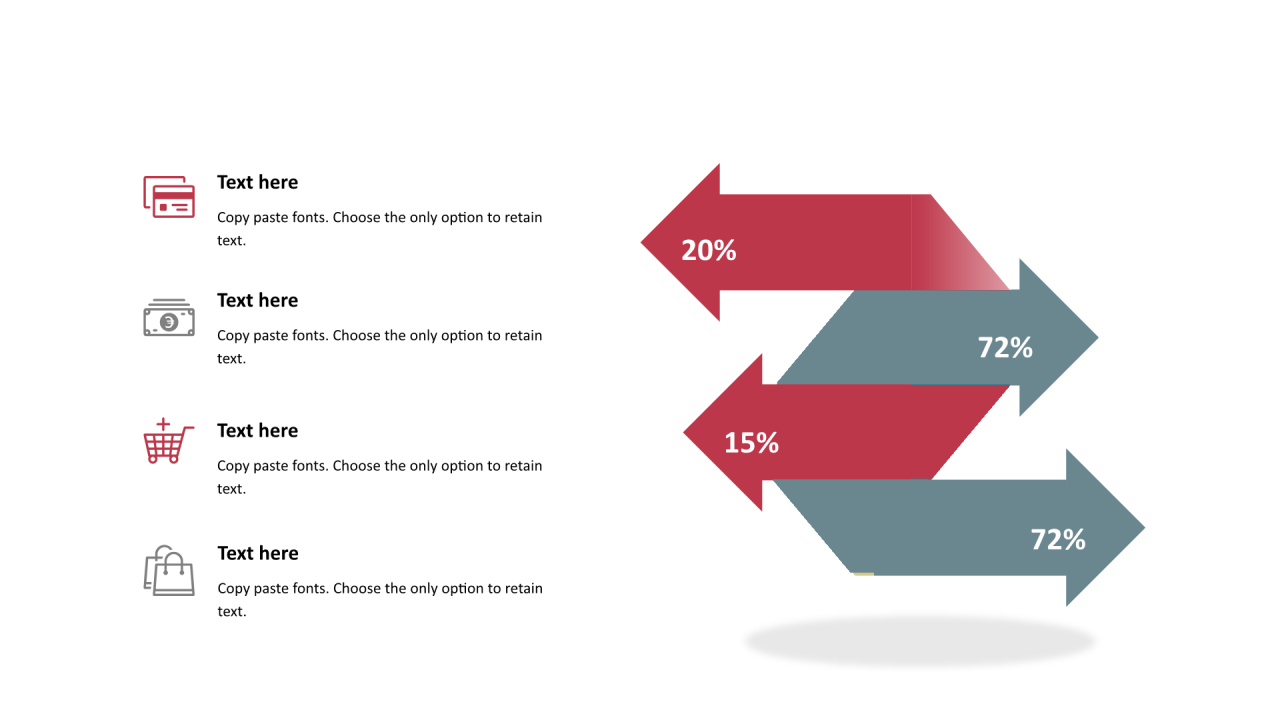 Text here

Copy paste fonts. Choose the only option to retain text.

Text here

Copy paste fonts. Choose the only option to retain text.

Text here

Copy paste fonts. Choose the only option to retain text.

Text here

Copy paste fonts. Choose the only option to retain text.

20%

72%

15%

72%